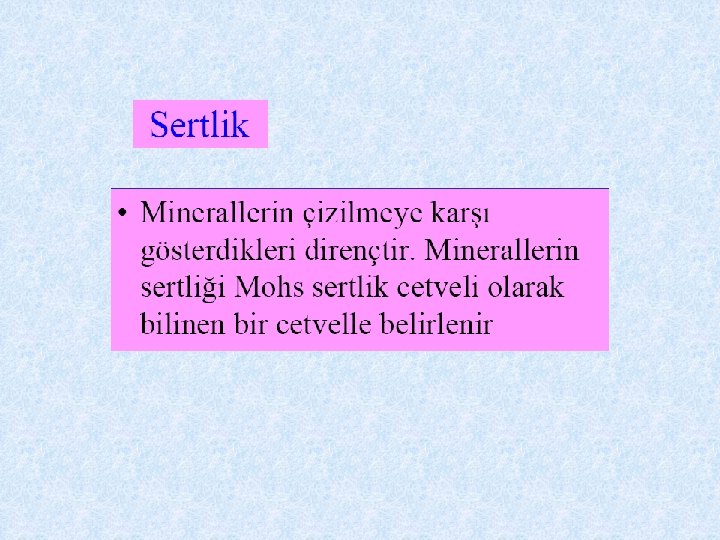 Sertlik

• Minerallerin çizilmeye karşı gösterdikleri dirençtir. Minerallerin sertliği Mohs sertlik cetveli olarak bilinen bir cetvelle belirlenir